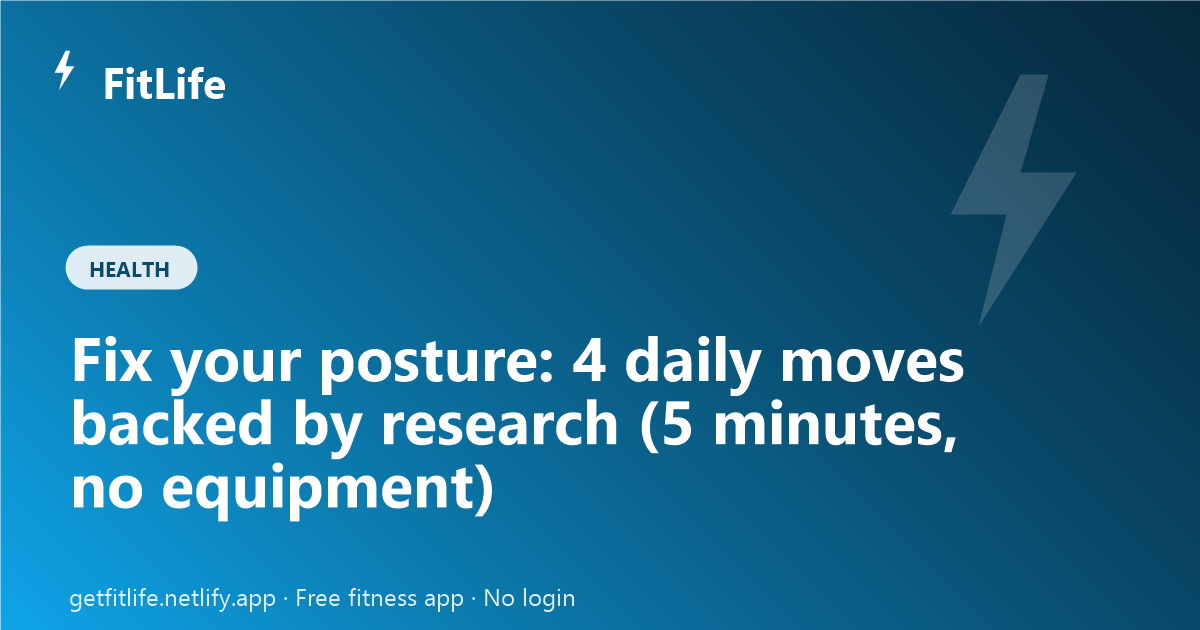 FitLife

HEALTH

Fix your posture: 4 daily moves backed by research (5 minutes, no equipment)

getfitlife.netlify.app · Free fitness app · No login